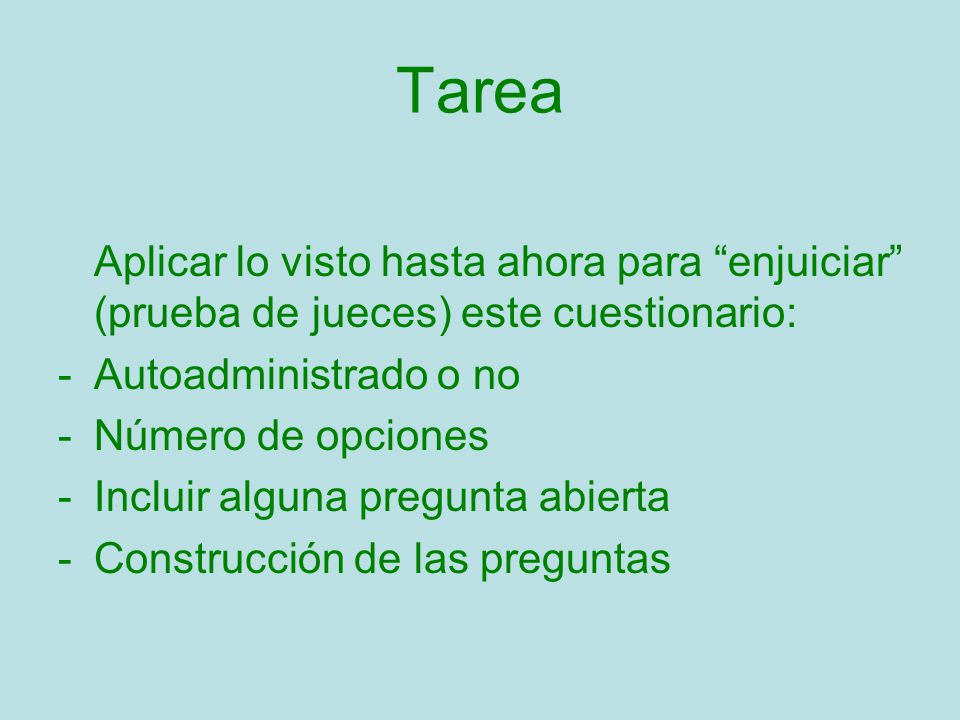 Tarea

Aplicar lo visto hasta ahora para “enjuiciar” (prueba de jueces) este cuestionario:

- Autoadministrado o no
- Número de opciones
- Incluir alguna pregunta abierta
- Construcción de las preguntas